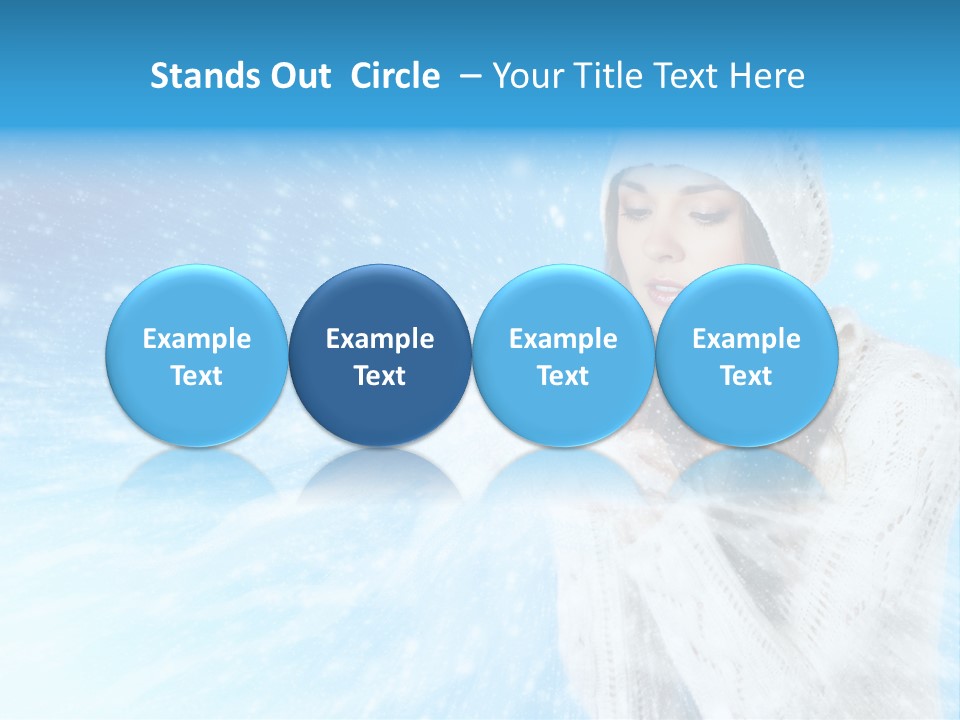 Stands Out Circle – Your Title Text Here

Example Text

Example Text

Example Text

Example Text